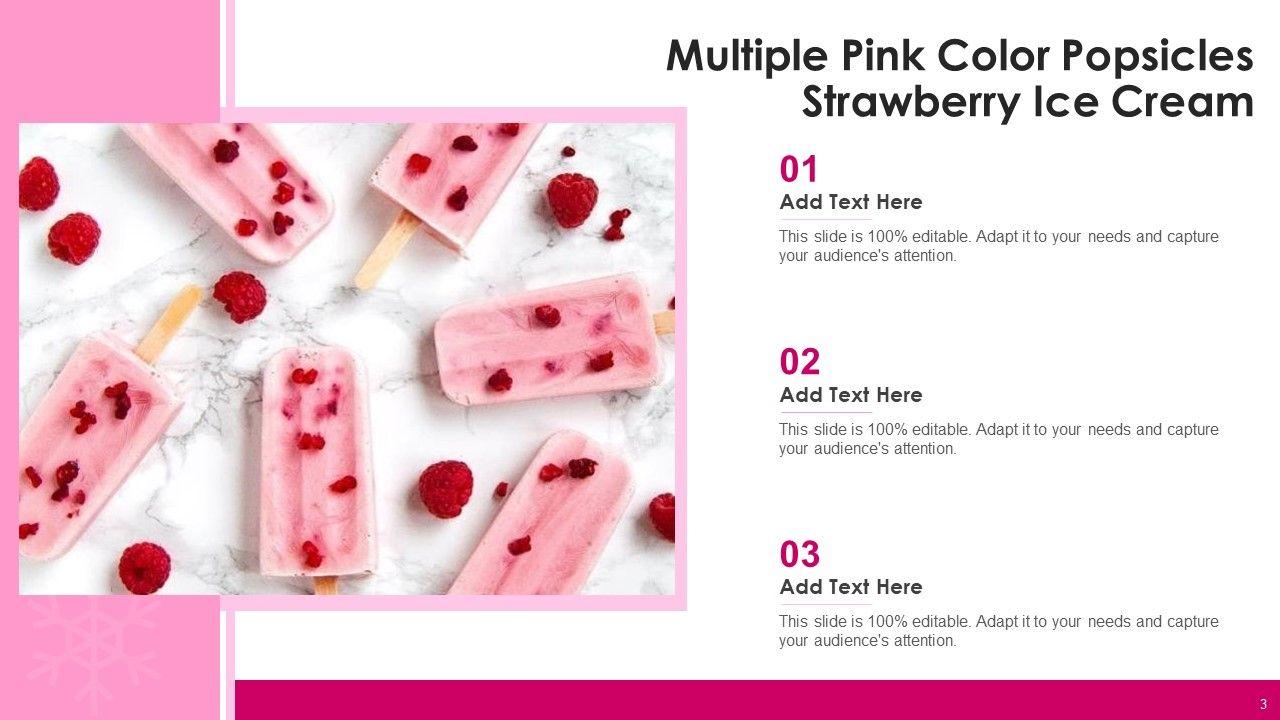 Multiple Pink Color Popsicles Strawberry Ice Cream

01
Add Text Here
This slide is 100% editable. Adapt it to your needs and capture your audience's attention.

02
Add Text Here
This slide is 100% editable. Adapt it to your needs and capture your audience's attention.

03
Add Text Here
This slide is 100% editable. Adapt it to your needs and capture your audience's attention.

3